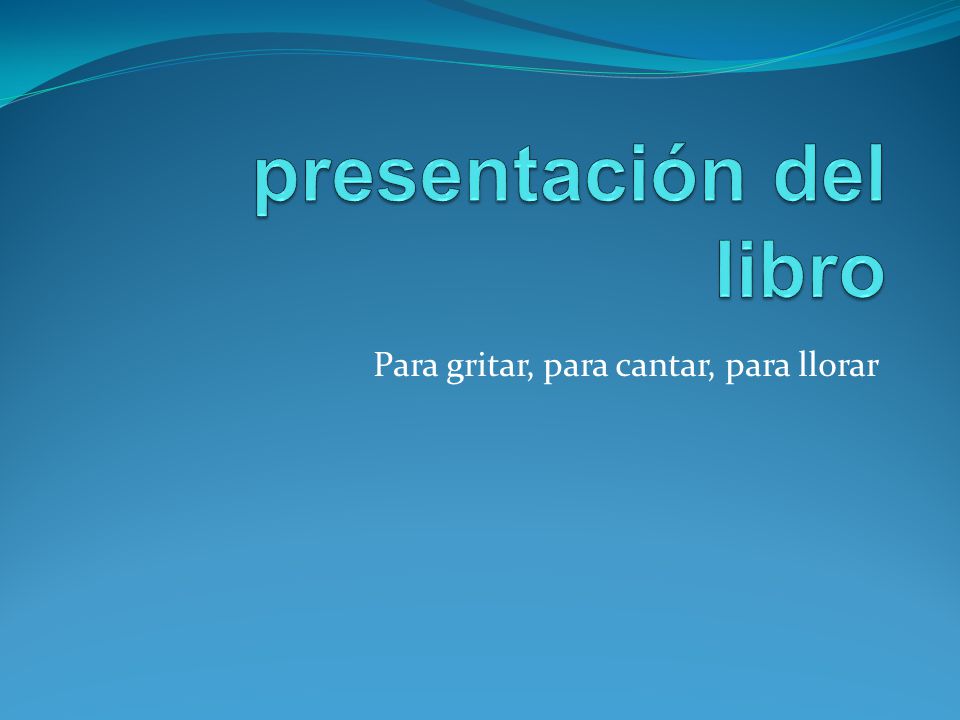 presentación del libro

Para gritar, para cantar, para llorar